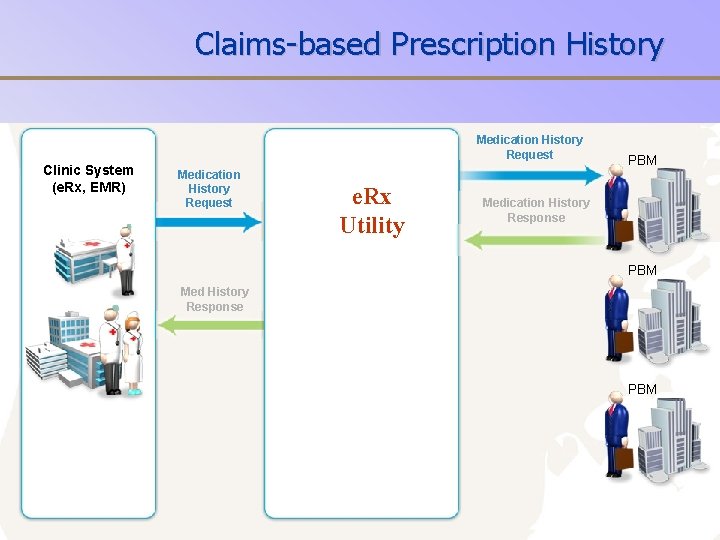 Claims-based Prescription History

Clinic System (eRx, EMR)

Medication History Request

Med History Response

eRx Utility

Medication History Request

Medication History Response

PBM

PBM

PBM